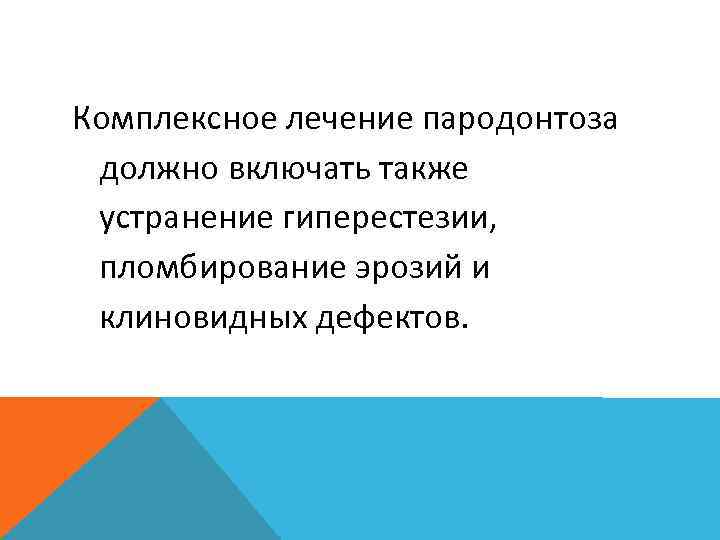 Комплексное лечение пародонтоза должно включать также устранение гиперестезии, пломбирование эрозий и клиновидных дефектов.